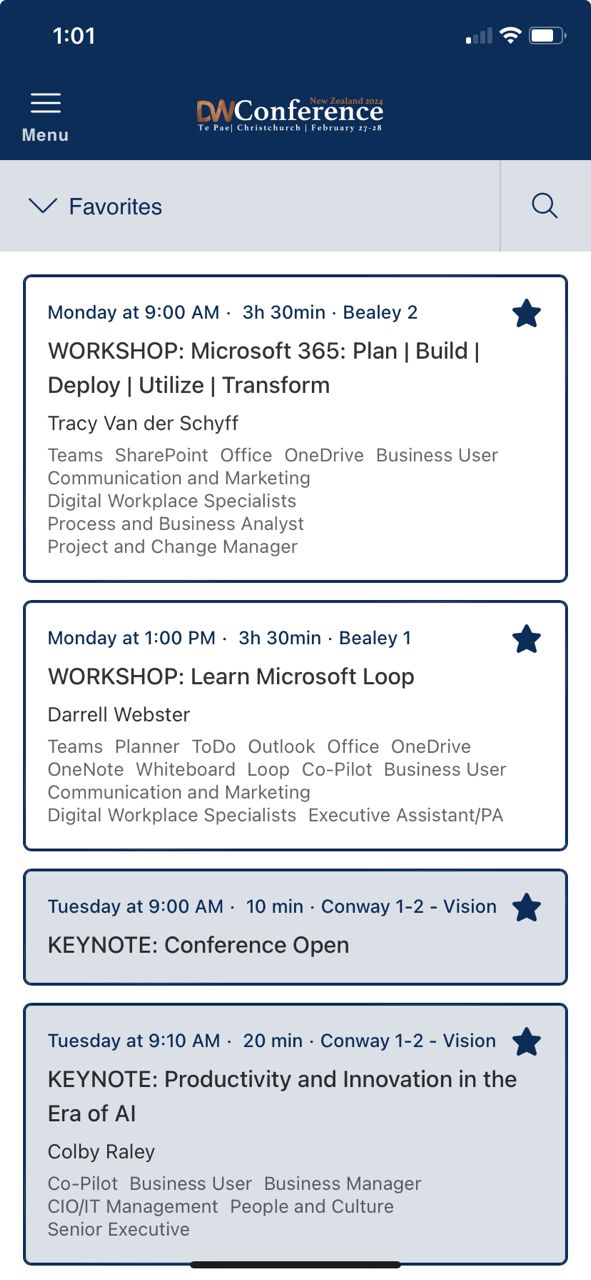 1:01

Menu

DWConference New Zealand 2024
Te Pae| Christchurch | February 27-28

Favorites

Monday at 9:00 AM · 3h 30min · Bealey 2
WORKSHOP: Microsoft 365: Plan | Build | Deploy | Utilize | Transform
Tracy Van der Schyff
Teams SharePoint Office OneDrive Business User Communication and Marketing Digital Workplace Specialists Process and Business Analyst Project and Change Manager

Monday at 1:00 PM · 3h 30min · Bealey 1
WORKSHOP: Learn Microsoft Loop
Darrell Webster
Teams Planner ToDo Outlook Office OneDrive OneNote Whiteboard Loop Co-Pilot Business User Communication and Marketing Digital Workplace Specialists Executive Assistant/PA

Tuesday at 9:00 AM · 10 min · Conway 1-2 - Vision
KEYNOTE: Conference Open

Tuesday at 9:10 AM · 20 min · Conway 1-2 - Vision
KEYNOTE: Productivity and Innovation in the Era of AI
Colby Raley
Co-Pilot Business User Business Manager CIO/IT Management People and Culture Senior Executive